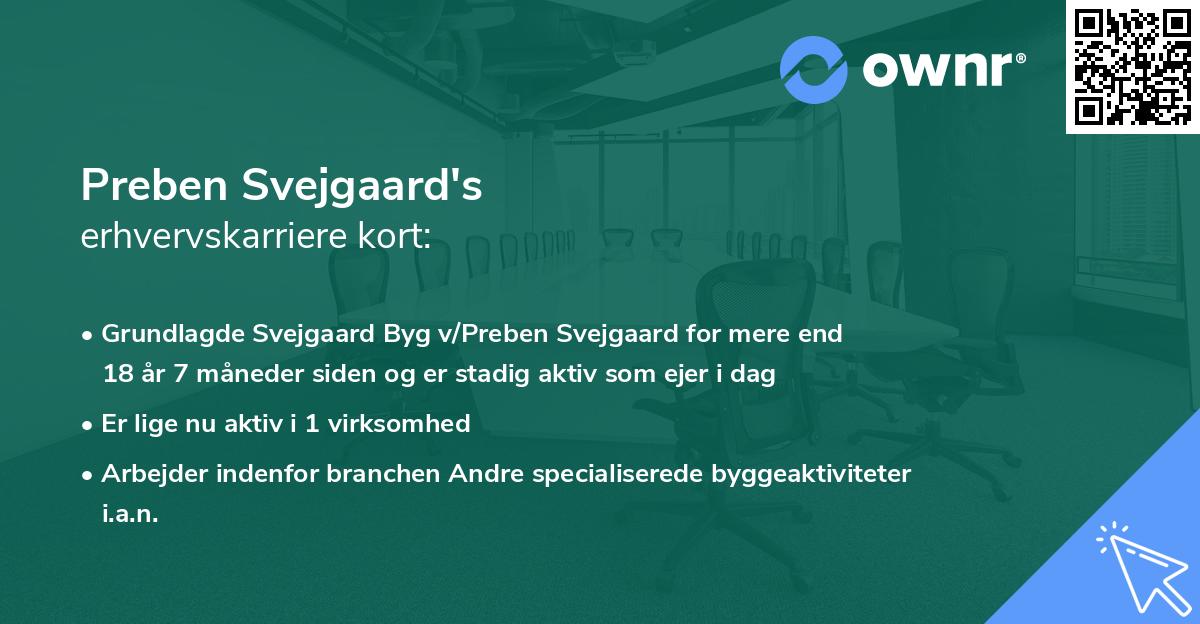 ownr®

Preben Svejgaard's
erhvervskarriere kort:

• Grundlagde Svejgaard Byg v/Preben Svejgaard for mere end 18 år 7 måneder siden og er stadig aktiv som ejer i dag

• Er lige nu aktiv i 1 virksomhed

• Arbejder indenfor branchen Andre specialiserede byggeaktiviteter i.a.n.